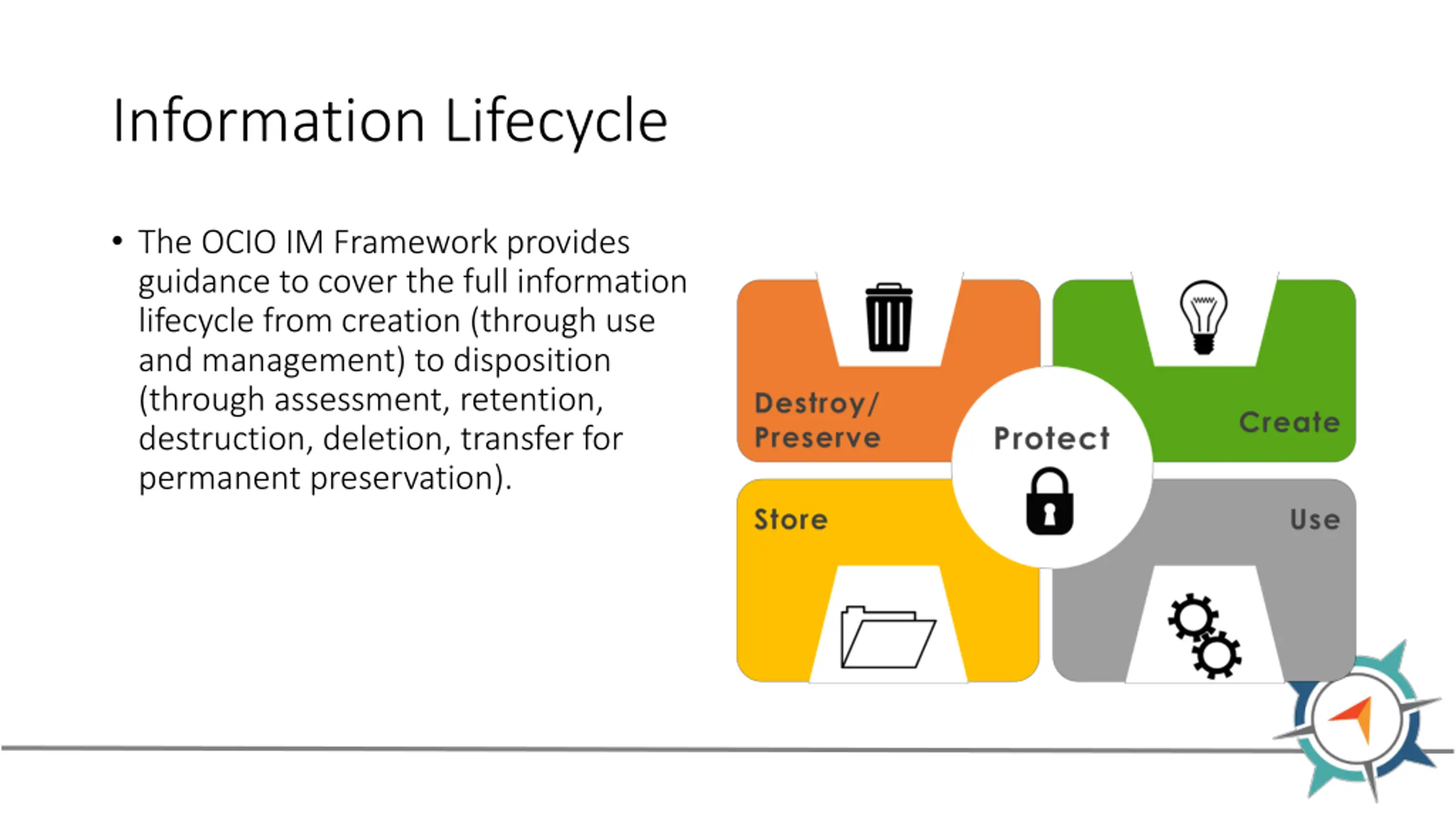 Information Lifecycle

• The OCIO IM Framework provides guidance to cover the full information lifecycle from creation (through use and management) to disposition (through assessment, retention, destruction, deletion, transfer for permanent preservation).

Destroy/ Preserve

Create

Protect

Store

Use